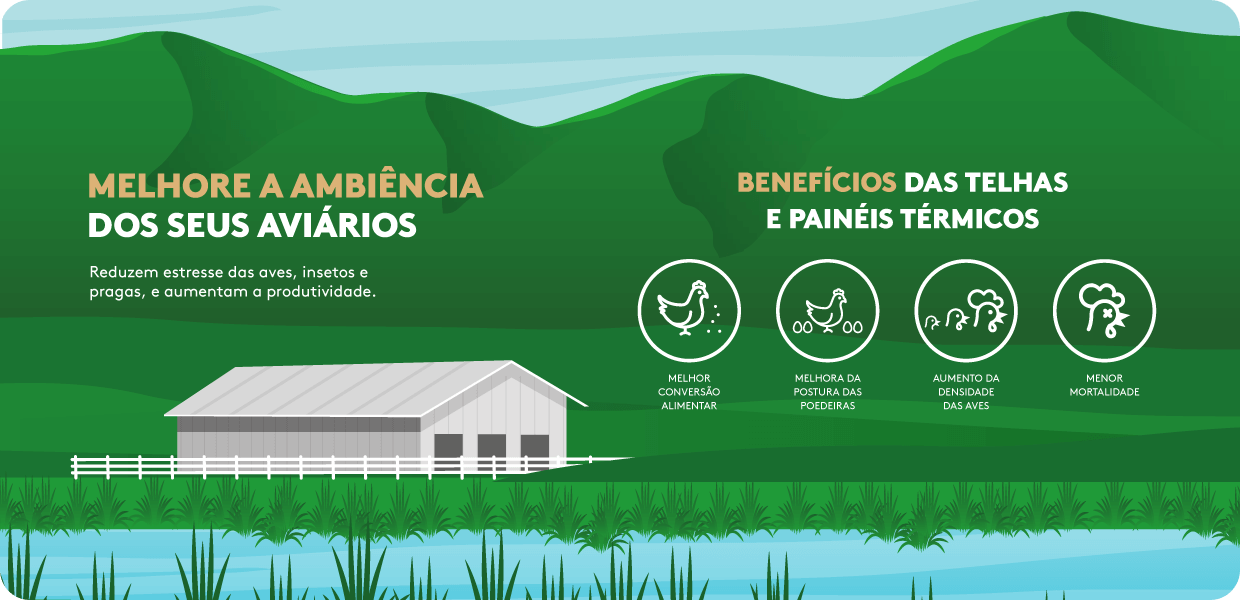 MELHORE A AMBIÊNCIA
DOS SEUS AVIÁRIOS

Reduzem estresse das aves, insetos e pragas, e aumentam a produtividade.

BENEFÍCIOS DAS TELHAS
E PAINÉIS TÉRMICOS

MELHOR CONVERSÃO ALIMENTAR

MELHORA DA POSTURA DAS POEDEIRAS

AUMENTO DA DENSIDADE DAS AVES

MENOR MORTALIDADE